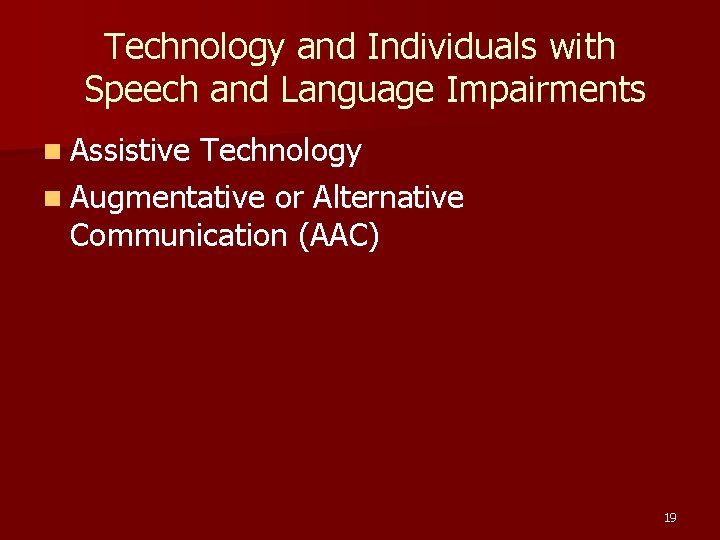 Technology and Individuals with Speech and Language Impairments

- Assistive Technology
- Augmentative or Alternative Communication (AAC)

19